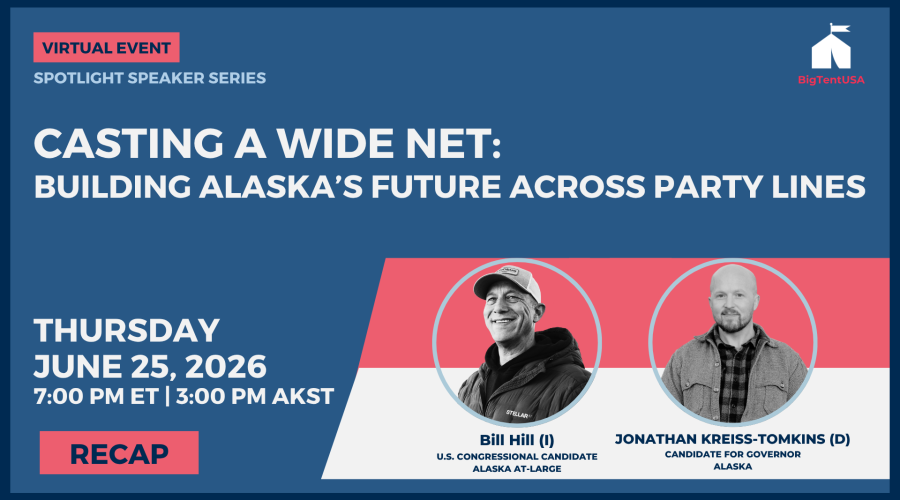 VIRTUAL EVENT
SPOTLIGHT SPEAKER SERIES

BigTentUSA

CASTING A WIDE NET:
BUILDING ALASKA'S FUTURE ACROSS PARTY LINES

THURSDAY
JUNE 25, 2026
7:00 PM ET | 3:00 PM AKST

RECAP

Bill Hill (I)
U.S. CONGRESSIONAL CANDIDATE
ALASKA AT-LARGE

JONATHAN KREISS-TOMKINS (D)
CANDIDATE FOR GOVERNOR
ALASKA